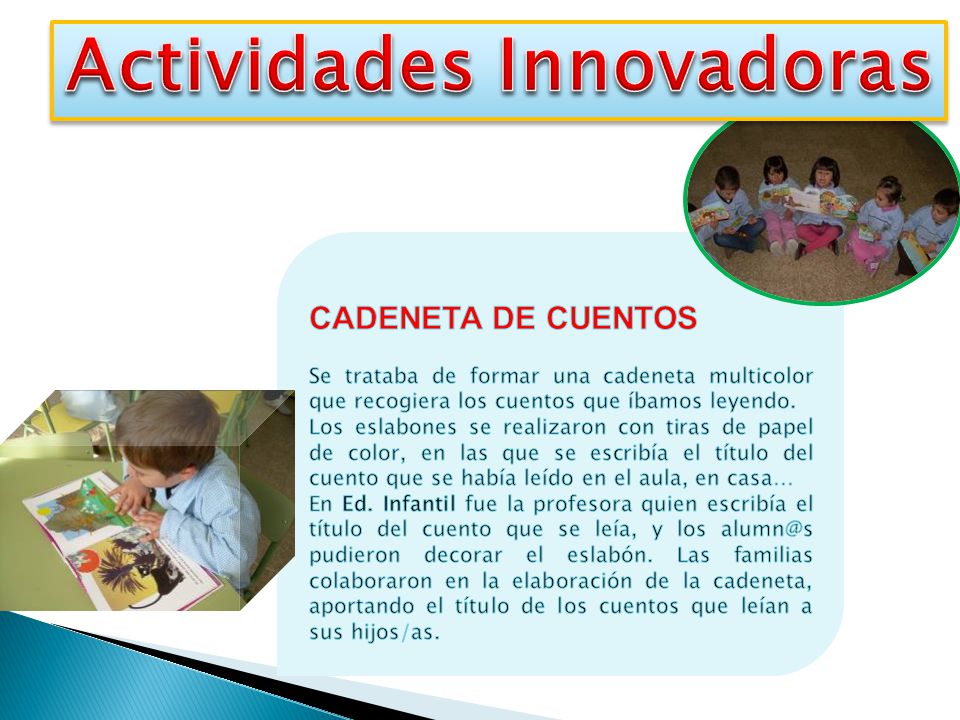 Actividades Innovadoras

CADENETA DE CUENTOS

Se trataba de formar una cadeneta multicolor que recogiera los cuentos que íbamos leyendo. Los eslabones se realizaron con tiras de papel de color, en las que se escribía el título del cuento que se había leído en el aula, en casa… En Ed. Infantil fue la profesora quien escribía el título del cuento que se leía, y los alumn@s pudieron decorar el eslabón. Las familias colaboraron en la elaboración de la cadeneta, aportando el título de los cuentos que leían a sus hijos/as.